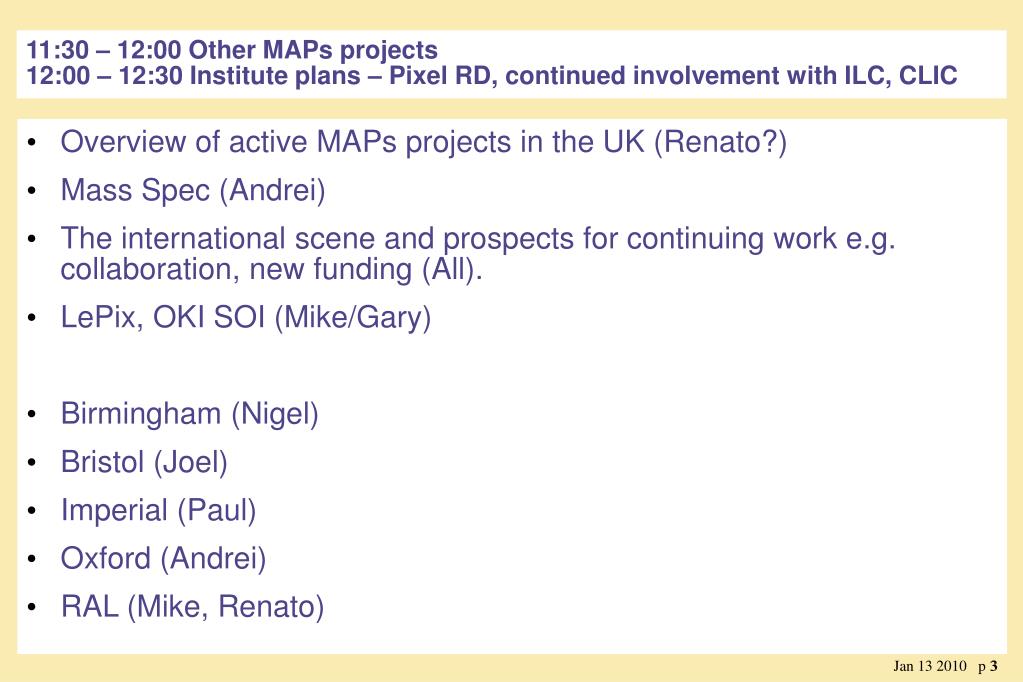 11:30 – 12:00 Other MAPs projects
12:00 – 12:30 Institute plans – Pixel RD, continued involvement with ILC, CLIC

• Overview of active MAPs projects in the UK (Renato?)
• Mass Spec (Andrei)
• The international scene and prospects for continuing work e.g. collaboration, new funding (All).
• LePix, OKI SOI (Mike/Gary)

• Birmingham (Nigel)
• Bristol (Joel)
• Imperial (Paul)
• Oxford (Andrei)
• RAL (Mike, Renato)

Jan 13 2010 p 3